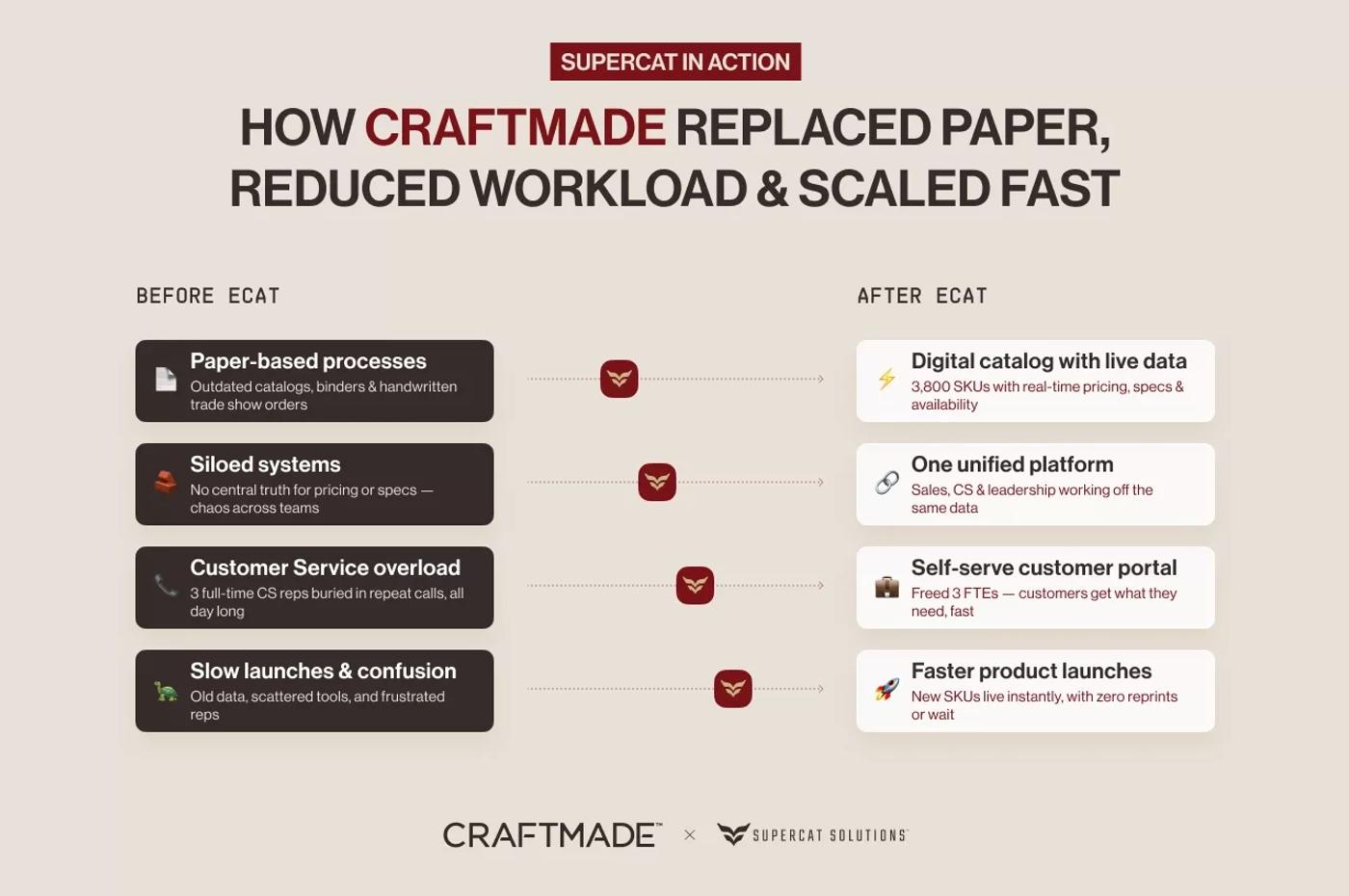 SUPERCAT IN ACTION

HOW CRAFTMADE REPLACED PAPER, REDUCED WORKLOAD & SCALED FAST

BEFORE ECAT

Paper-based processes
Outdated catalogs, binders & handwritten trade show orders

Siloed systems
No central truth for pricing or specs — chaos across teams

Customer Service overload
3 full-time CS reps buried in repeat calls, all day long

Slow launches & confusion
Old data, scattered tools, and frustrated reps

AFTER ECAT

Digital catalog with live data
3,800 SKUs with real-time pricing, specs & availability

One unified platform
Sales, CS & leadership working off the same data

Self-serve customer portal
Freed 3 FTEs — customers get what they need, fast

Faster product launches
New SKUs live instantly, with zero reprints or wait

CRAFTMADE™ × SUPERCAT SOLUTIONS